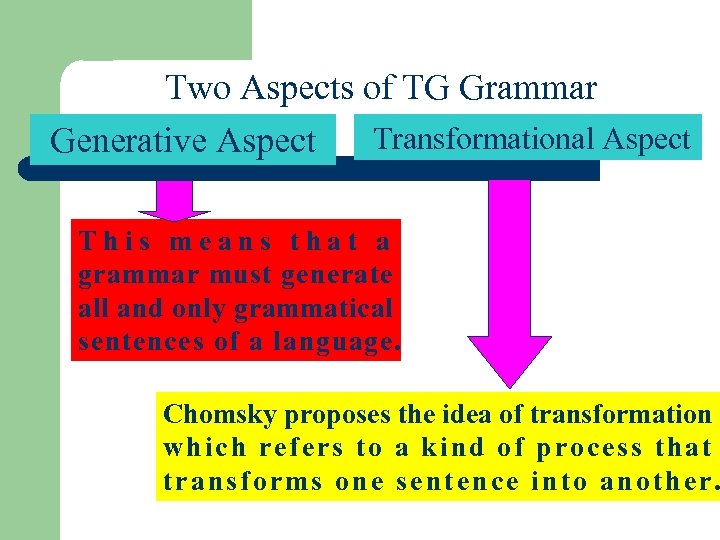 Two Aspects of TG Grammar

Generative Aspect

Transformational Aspect

This means that a grammar must generate all and only grammatical sentences of a language.

Chomsky proposes the idea of transformation which refers to a kind of process that transforms one sentence into another.